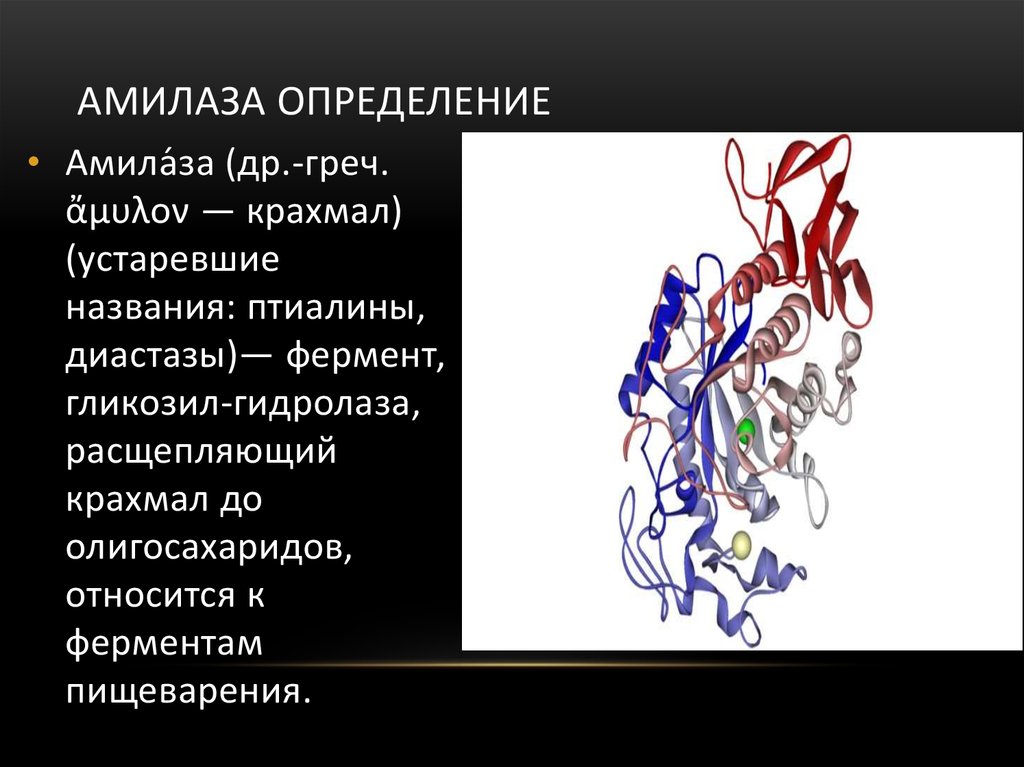 АМИЛАЗА ОПРЕДЕЛЕНИЕ

• Амила́за (др.-греч. ἄμυλον — крахмал) (устаревшие названия: птиалины, диастазы)— фермент, гликозил-гидролаза, расщепляющий крахмал до олигосахаридов, относится к ферментам пищеварения.